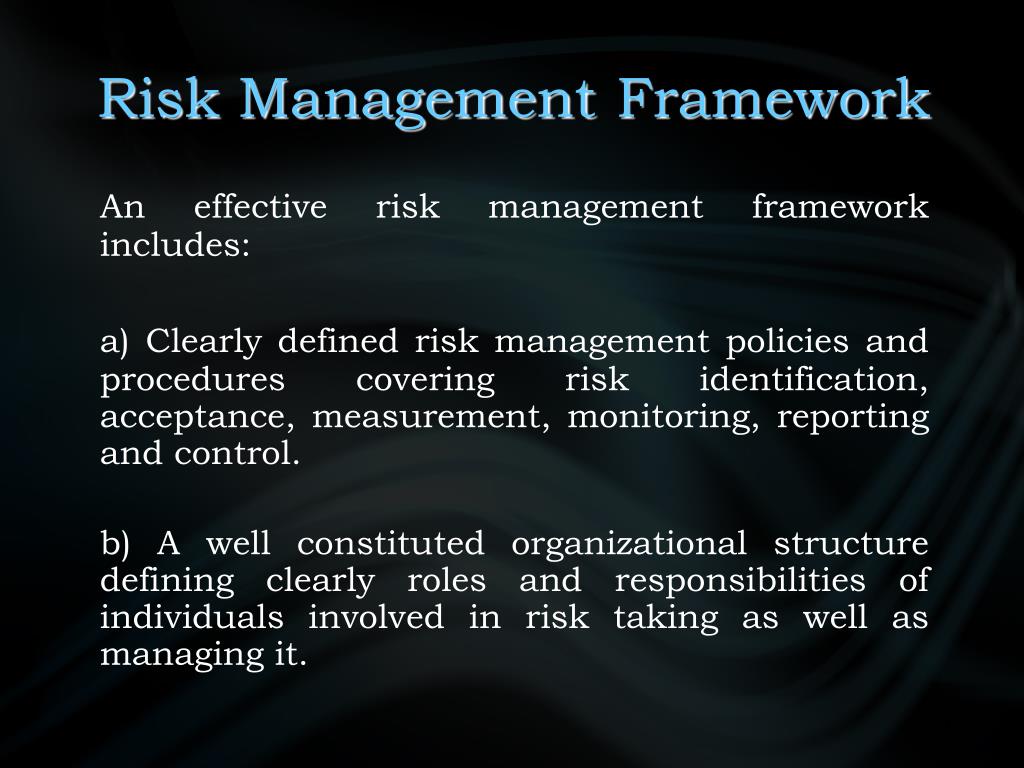 Risk Management Framework

An effective risk management framework includes:

a) Clearly defined risk management policies and procedures covering risk identification, acceptance, measurement, monitoring, reporting and control.

b) A well constituted organizational structure defining clearly roles and responsibilities of individuals involved in risk taking as well as managing it.